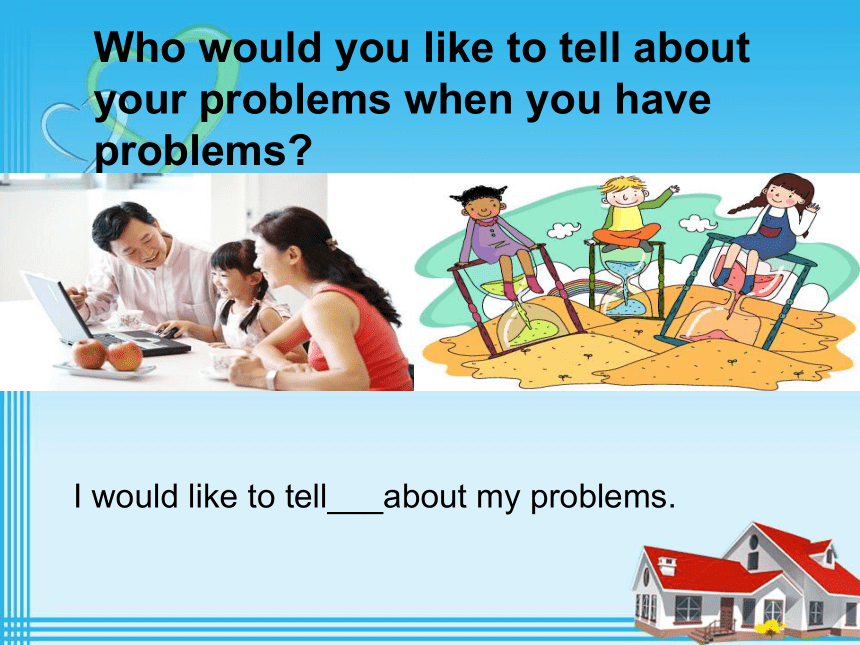 Who would you like to tell about your problems when you have problems?

I would like to tell___about my problems.